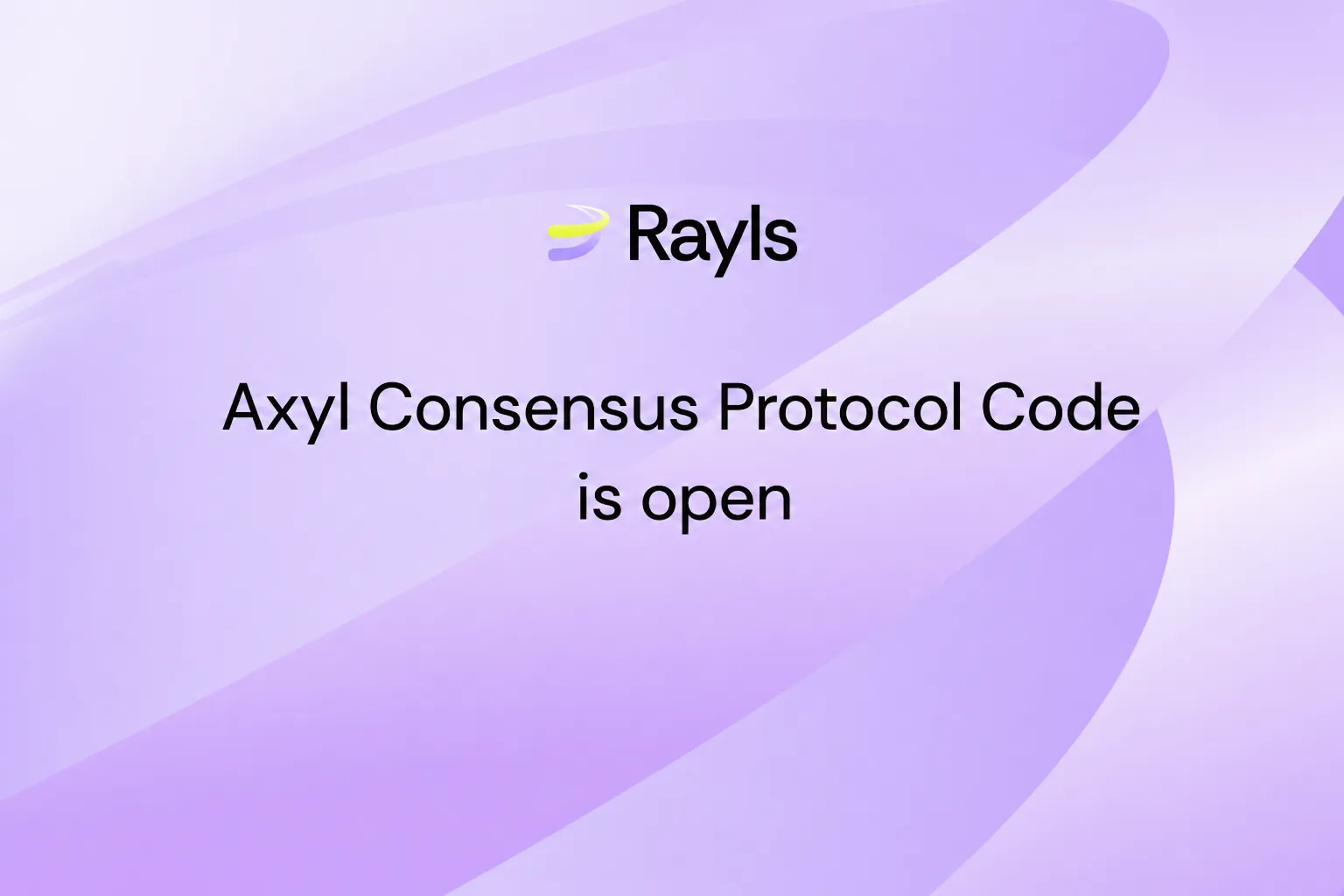 Rayls

Axyl Consensus Protocol Code is open